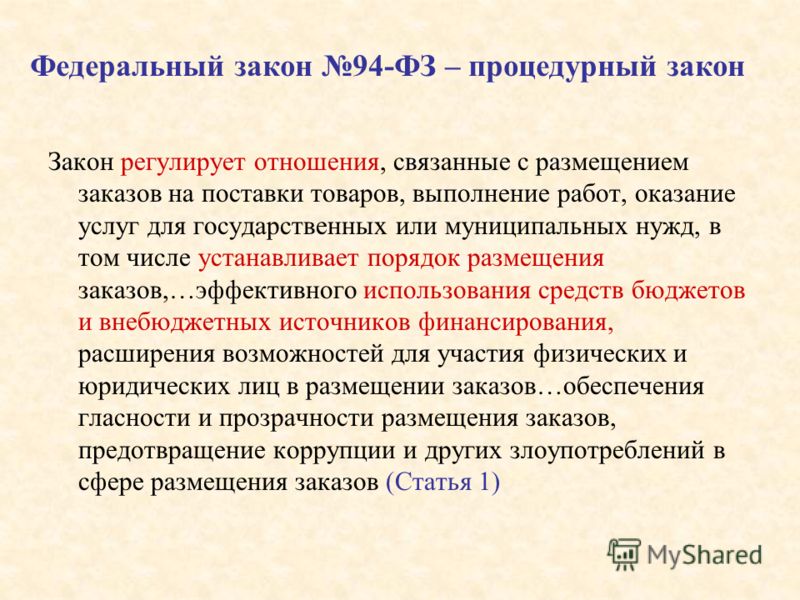 Федеральный закон №94-ФЗ – процедурный закон

Закон регулирует отношения, связанные с размещением заказов на поставки товаров, выполнение работ, оказание услуг для государственных или муниципальных нужд, в том числе устанавливает порядок размещения заказов,…эффективного использования средств бюджетов и внебюджетных источников финансирования, расширения возможностей для участия физических и юридических лиц в размещении заказов…обеспечения гласности и прозрачности размещения заказов, предотвращение коррупции и других злоупотреблений в сфере размещения заказов (Статья 1)

MyShared